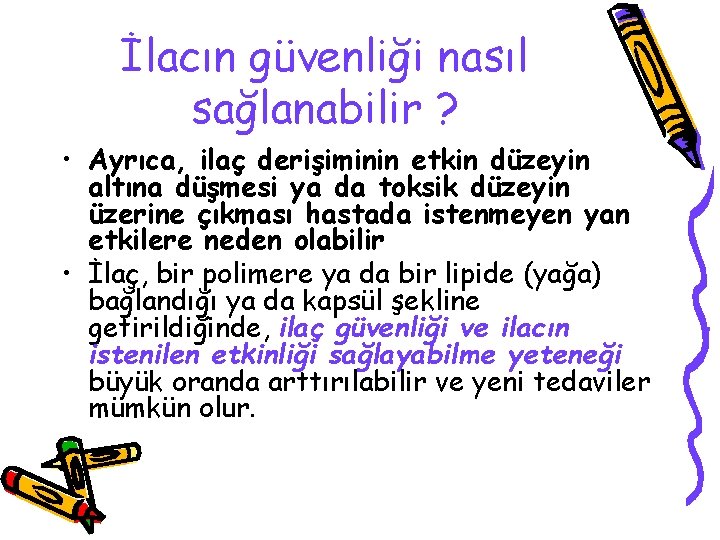 İlacın güvenliği nasıl sağlanabilir ?

• Ayrıca, ilaç derişiminin etkin düzeyin altına düşmesi ya da toksik düzeyin üzerine çıkması hastada istenmeyen yan etkilere neden olabilir

• İlaç, bir polimere ya da bir lipide (yağa) bağlandığı ya da kapsül şekline getirildiğinde, ilaç güvenliği ve ilacın istenilen etkinliği sağlayabilme yeteneği büyük oranda arttırılabilir ve yeni tedaviler mümkün olur.